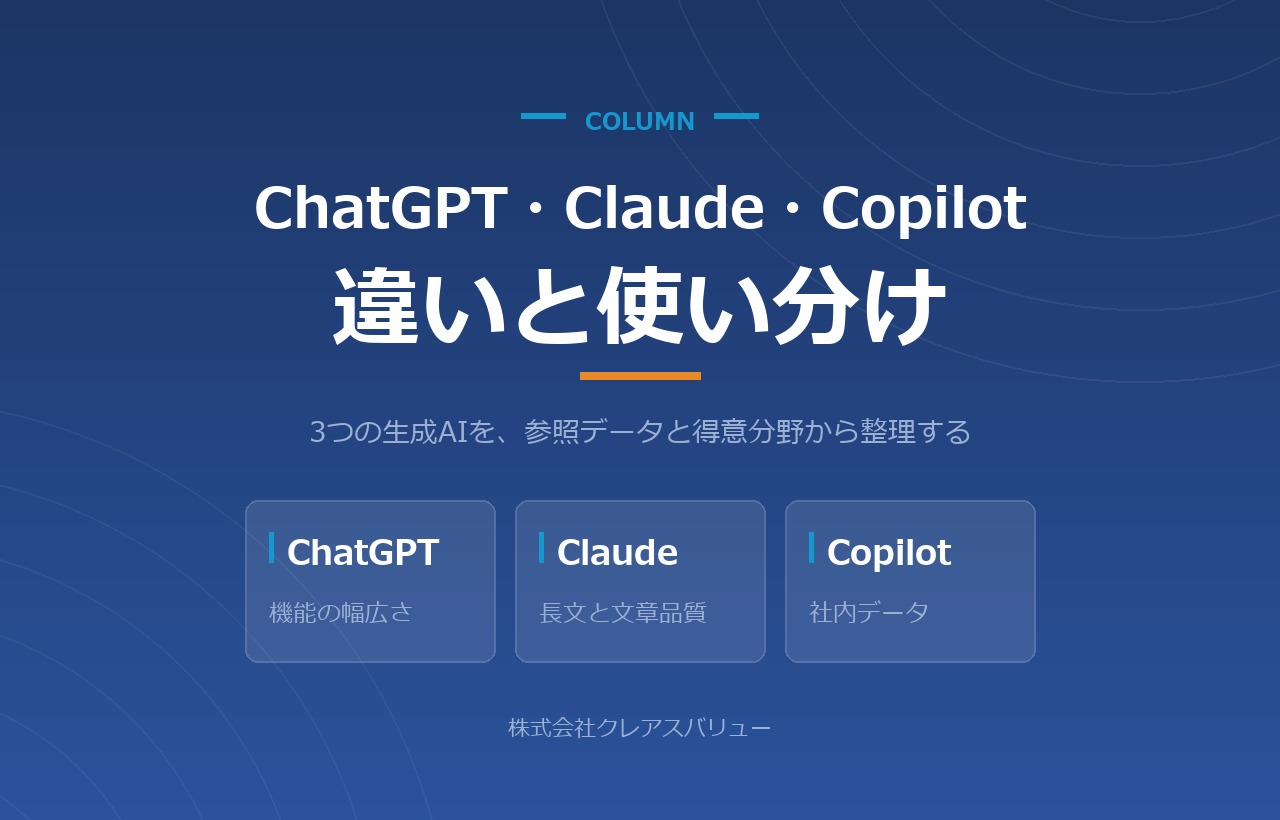 COLUMN

ChatGPT・Claude・Copilot
違いと使い分け

3つの生成AIを、参照データと得意分野から整理する

ChatGPT
機能の幅広さ

Claude
長文と文章品質

Copilot
社内データ

株式会社クレアスバリュー